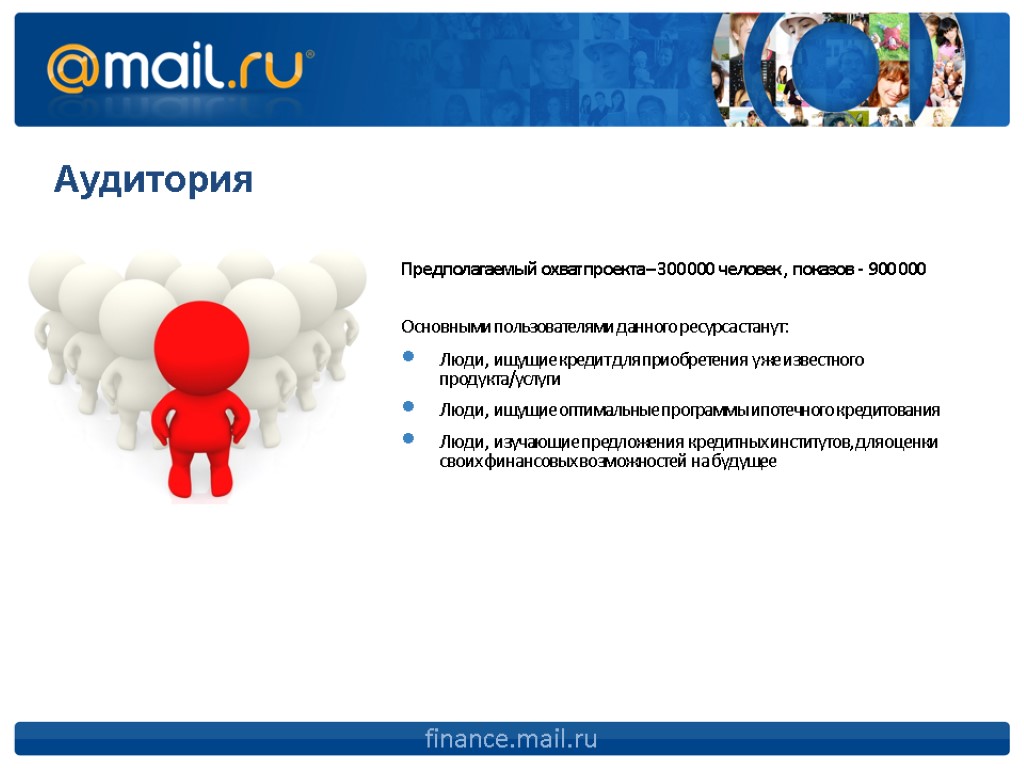 @mail.ru®

Аудитория

Предполагаемый охват проекта – 300 000 человек, показов - 900 000

Основными пользователями данного ресурса станут:

- Люди, ищущие кредит для приобретения уже известного продукта/услуги
- Люди, ищущие оптимальные программы ипотечного кредитования
- Люди, изучающие предложения кредитных институтов, для оценки своих финансовых возможностей на будущее

finance.mail.ru